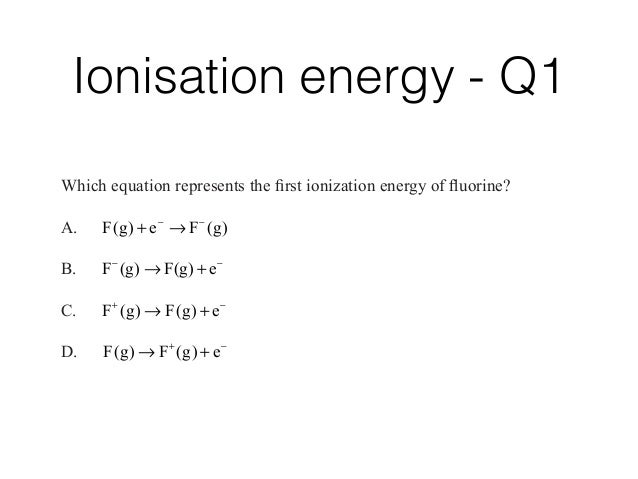 Ionisation energy - Q1

Which equation represents the first ionization energy of fluorine?

A. $F(g) + e^- \rightarrow F^-(g)$

B. $F^-(g) \rightarrow F(g) + e^-$

C. $F^+(g) \rightarrow F(g) + e^-$

D. $F(g) \rightarrow F^+(g) + e^-$